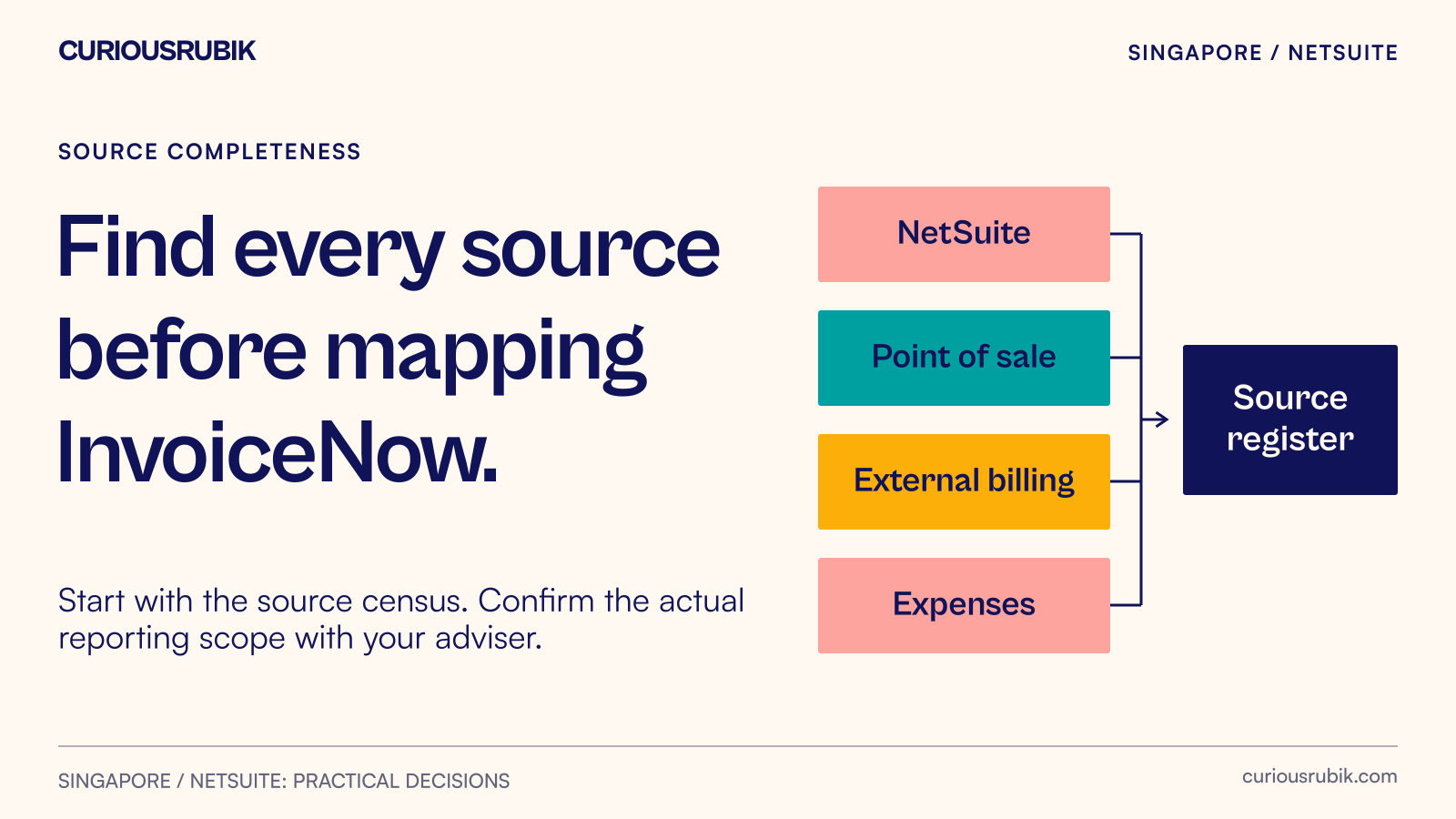 CURIOUSRUBIK

SINGAPORE / NETSUITE

SOURCE COMPLETENESS

Find every source before mapping InvoiceNow.

Start with the source census. Confirm the actual reporting scope with your adviser.

NetSuite

Point of sale

External billing

Expenses

Source register

SINGAPORE / NETSUITE: PRACTICAL DECISIONS

curiousrubik.com